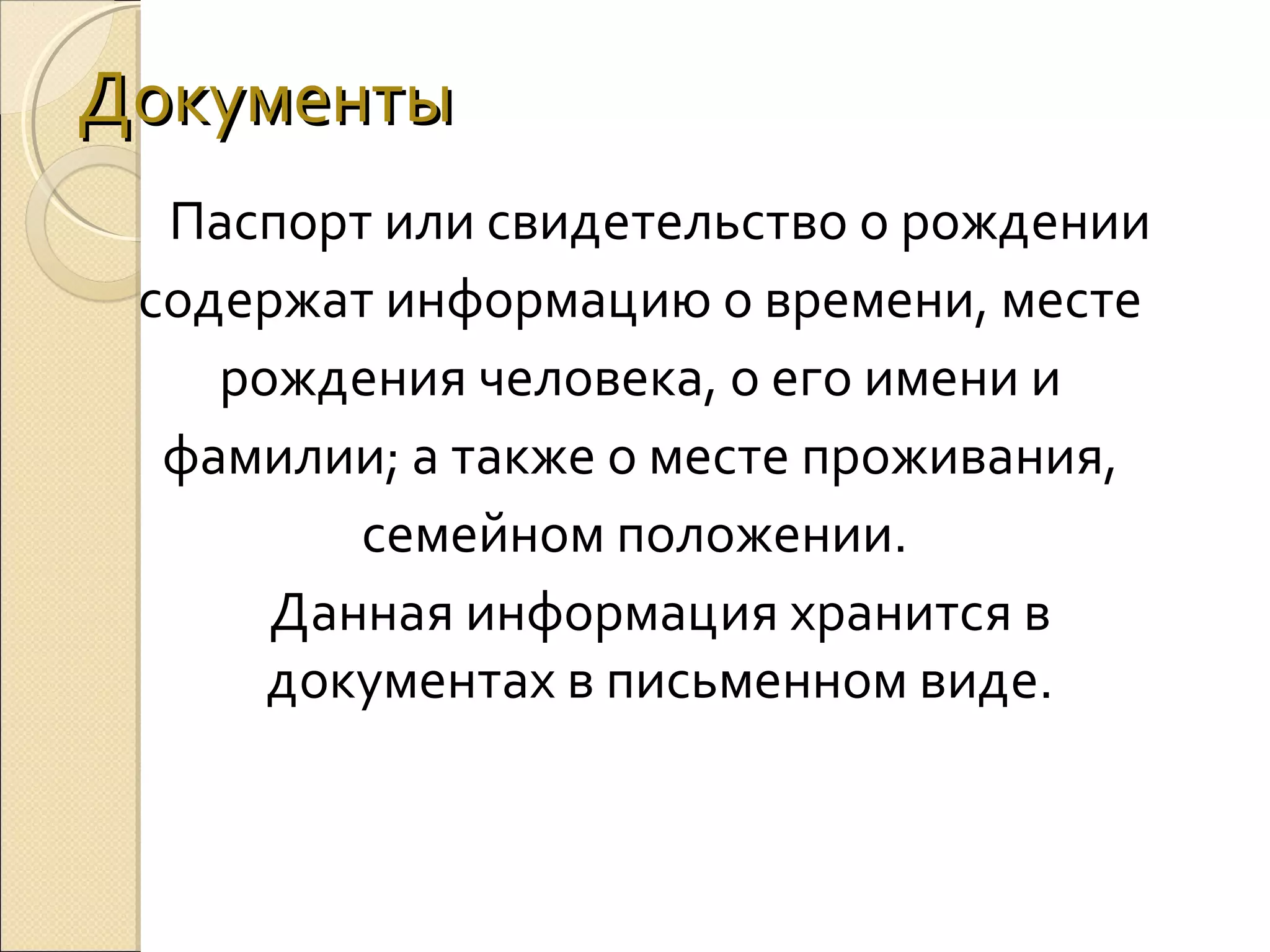 Документы

Паспорт или свидетельство о рождении содержат информацию о времени, месте рождения человека, о его имени и фамилии; а также о месте проживания, семейном положении.

Данная информация хранится в документах в письменном виде.